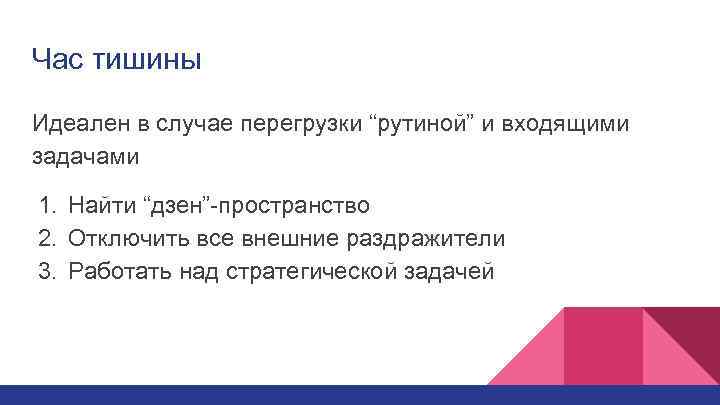 Час тишины

Идеален в случае перегрузки “рутиной” и входящими задачами

1. Найти “дзен”-пространство
2. Отключить все внешние раздражители
3. Работать над стратегической задачей